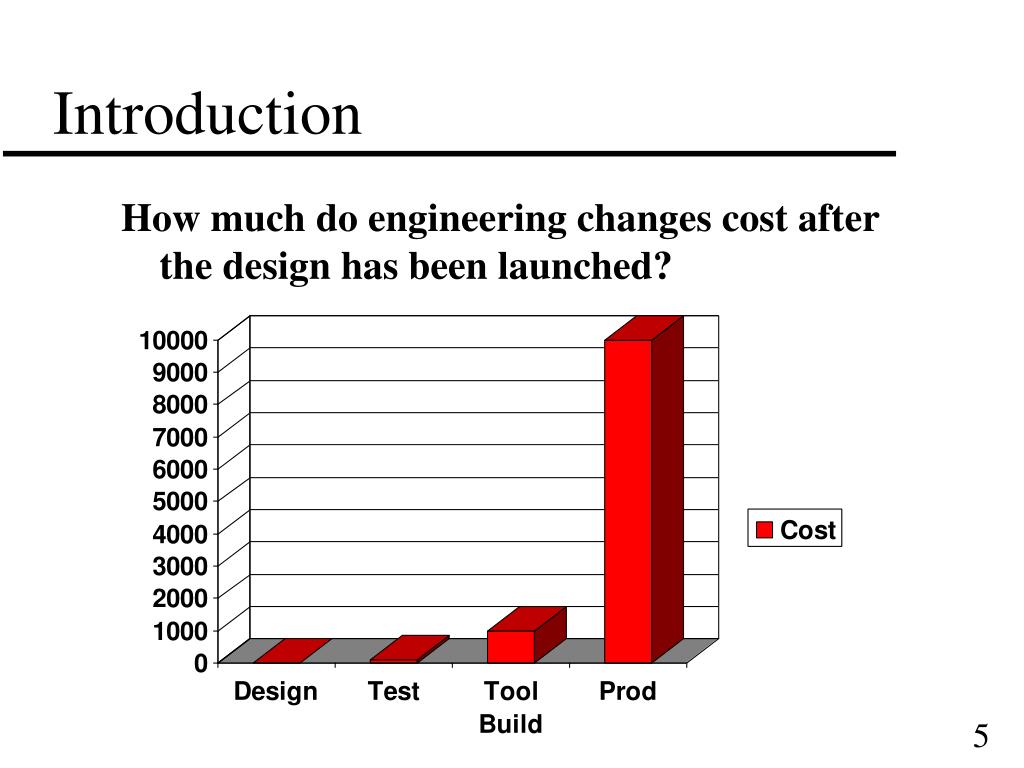 Introduction

How much do engineering changes cost after the design has been launched?

10000
9000
8000
7000
6000
5000
4000
3000
2000
1000
0

Design
Test
Tool Build
Prod

Cost

5